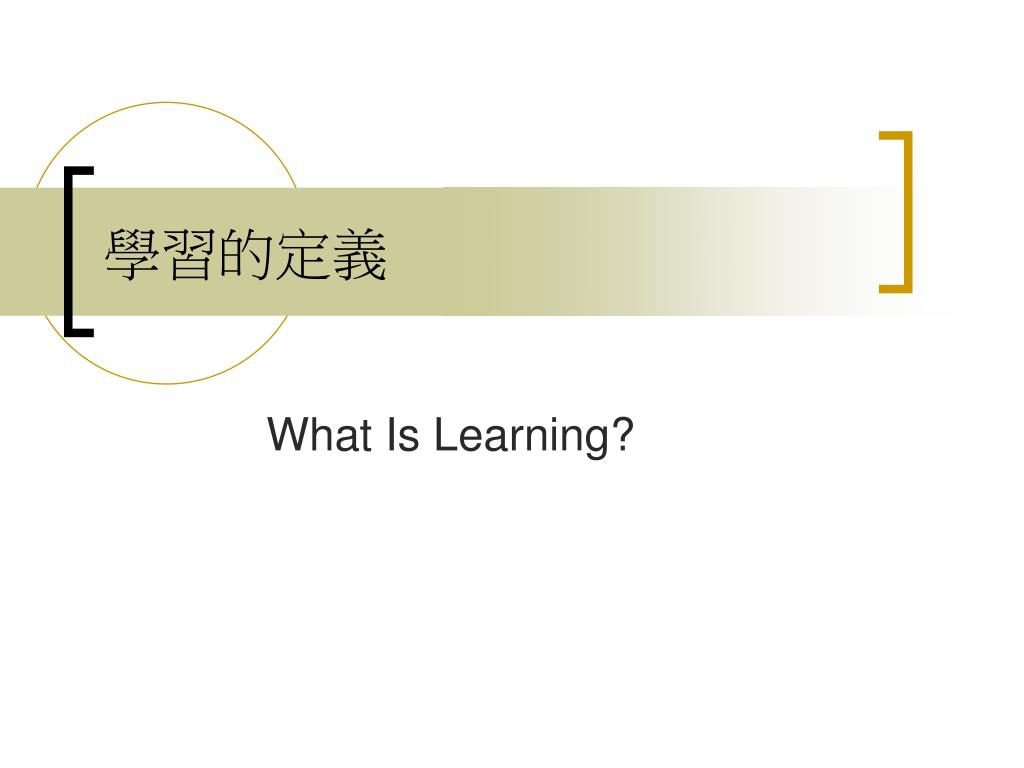 學習的定義

What Is Learning?